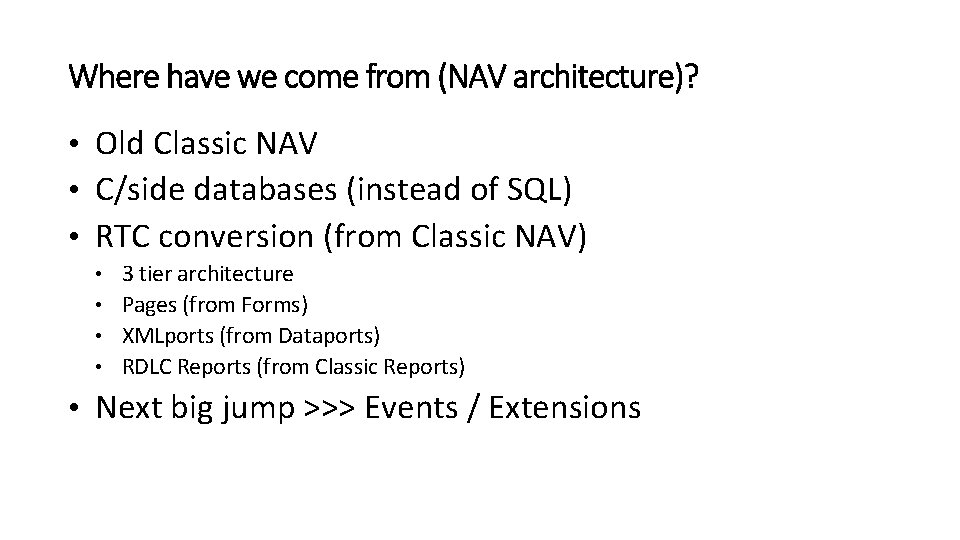 Where have we come from (NAV architecture)?

• Old Classic NAV
• C/side databases (instead of SQL)
• RTC conversion (from Classic NAV)
  • 3 tier architecture
  • Pages (from Forms)
  • XMLports (from Dataports)
  • RDLC Reports (from Classic Reports)
• Next big jump >>> Events / Extensions